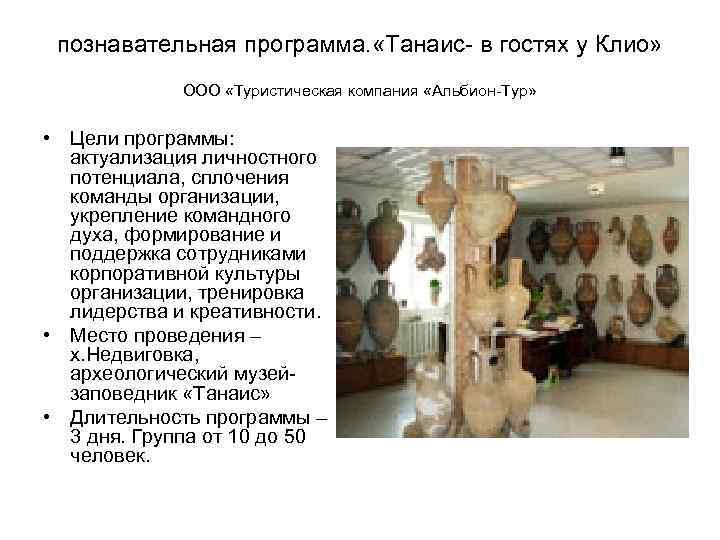 познавательная программа.«Танаис- в гостях у Клио»

ООО «Туристическая компания «Альбион-Тур»

• Цели программы: актуализация личностного потенциала, сплочения команды организации, укрепление командного духа, формирование и поддержка сотрудниками корпоративной культуры организации, тренировка лидерства и креативности.
• Место проведения – х.Недвиговка, археологический музей-заповедник «Танаис»
• Длительность программы – 3 дня. Группа от 10 до 50 человек.